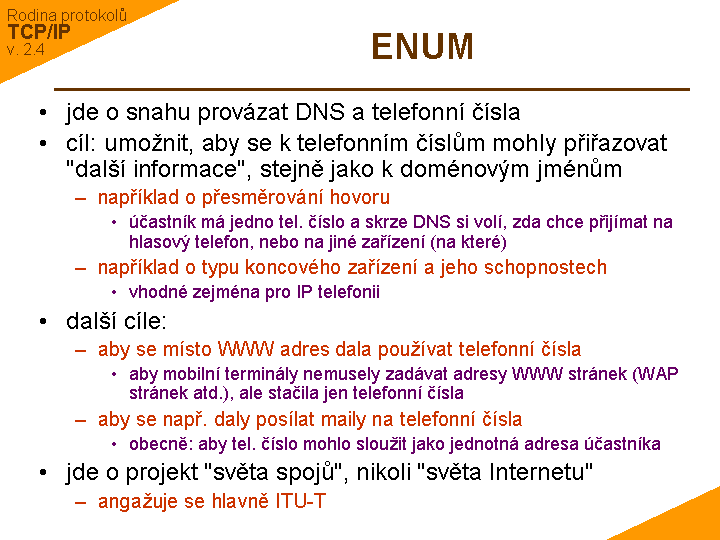 Rodina protokolů
TCP/IP
v. 2.4

ENUM

• jde o snahu provázat DNS a telefonní čísla
• cíl: umožnit, aby se k telefonním číslům mohly přiřazovat "další informace", stejně jako k doménovým jménům
– například o přesměrování hovoru
• účastník má jedno tel. číslo a skrze DNS si volí, zda chce přijímat na hlasový telefon, nebo na jiné zařízení (na které)
– například o typu koncového zařízení a jeho schopnostech
• vhodné zejména pro IP telefonii
• další cíle:
– aby se místo WWW adres dala používat telefonní čísla
• aby mobilní terminály nemusely zadávat adresy WWW stránek (WAP stránek atd.), ale stačila jen telefonní čísla
– aby se např. daly posílat maily na telefonní čísla
• obecně: aby tel. číslo mohlo sloužit jako jednotná adresa účastníka
• jde o projekt "světa spojů", nikoli "světa Internetu"
– angažuje se hlavně ITU-T